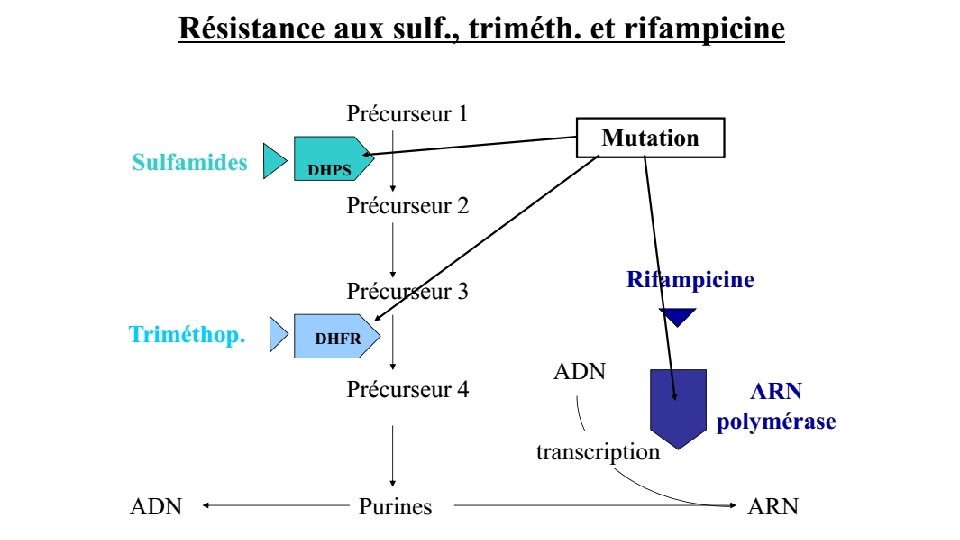 Résistance aux sulf., triméth. et rifampicine

Précurseur 1

Mutation

Sulfamides

DHPS

Précurseur 2

Précurseur 3

Rifampicine

Triméthop.

DHFR

Précurseur 4

ADN

ARN polymérase

transcription

ADN

Purines

ARN